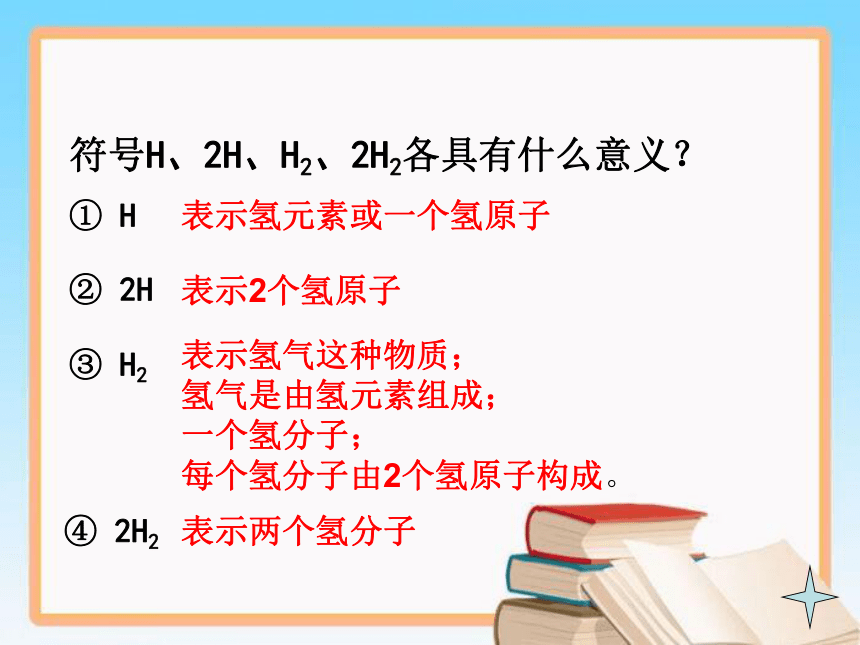 符号H、2H、$H_2$、$2H_2$各具有什么意义？

① H　表示氢元素或一个氢原子

② 2H　表示2个氢原子

③ $H_2$　表示氢气这种物质；
氢气是由氢元素组成；
一个氢分子；
每个氢分子由2个氢原子构成。

④ $2H_2$　表示两个氢分子